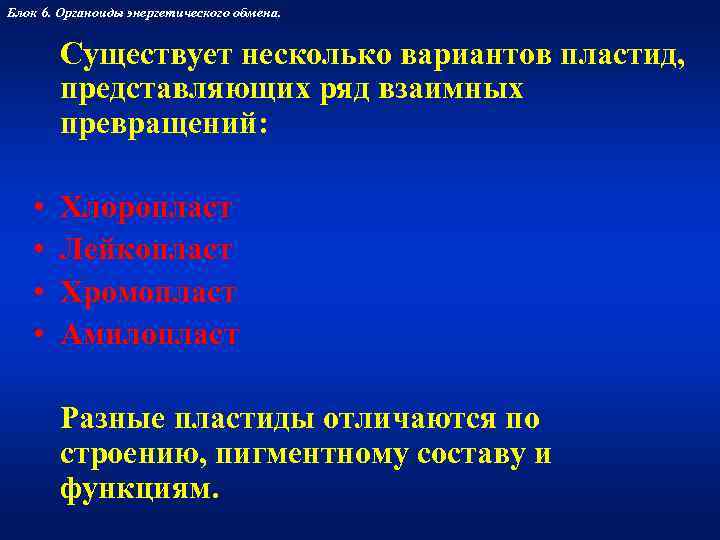 Блок 6. Органоиды энергетического обмена.

Существует несколько вариантов пластид, представляющих ряд взаимных превращений:

• Хлоропласт
• Лейкопласт
• Хромопласт
• Амилопласт

Разные пластиды отличаются по строению, пигментному составу и функциям.